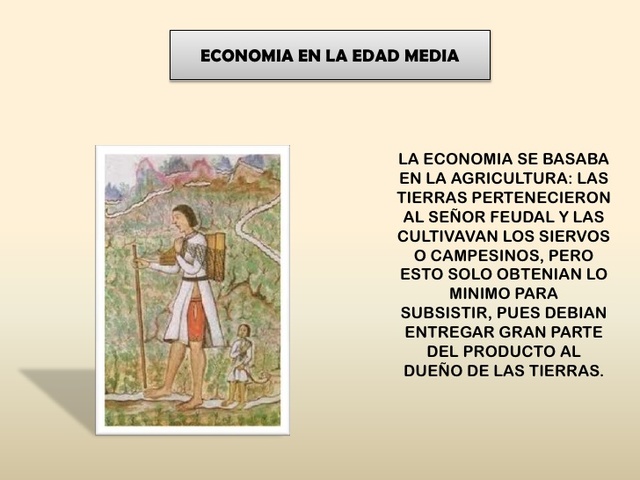 ECONOMIA EN LA EDAD MEDIA

LA ECONOMIA SE BASABA EN LA AGRICULTURA: LAS TIERRAS PERTENECIERON AL SEÑOR FEUDAL Y LAS CULTIVAVAN LOS SIERVOS O CAMPESINOS, PERO ESTO SOLO OBTENIAN LO MINIMO PARA SUBSISTIR, PUES DEBIAN ENTREGAR GRAN PARTE DEL PRODUCTO AL DUEÑO DE LAS TIERRAS.